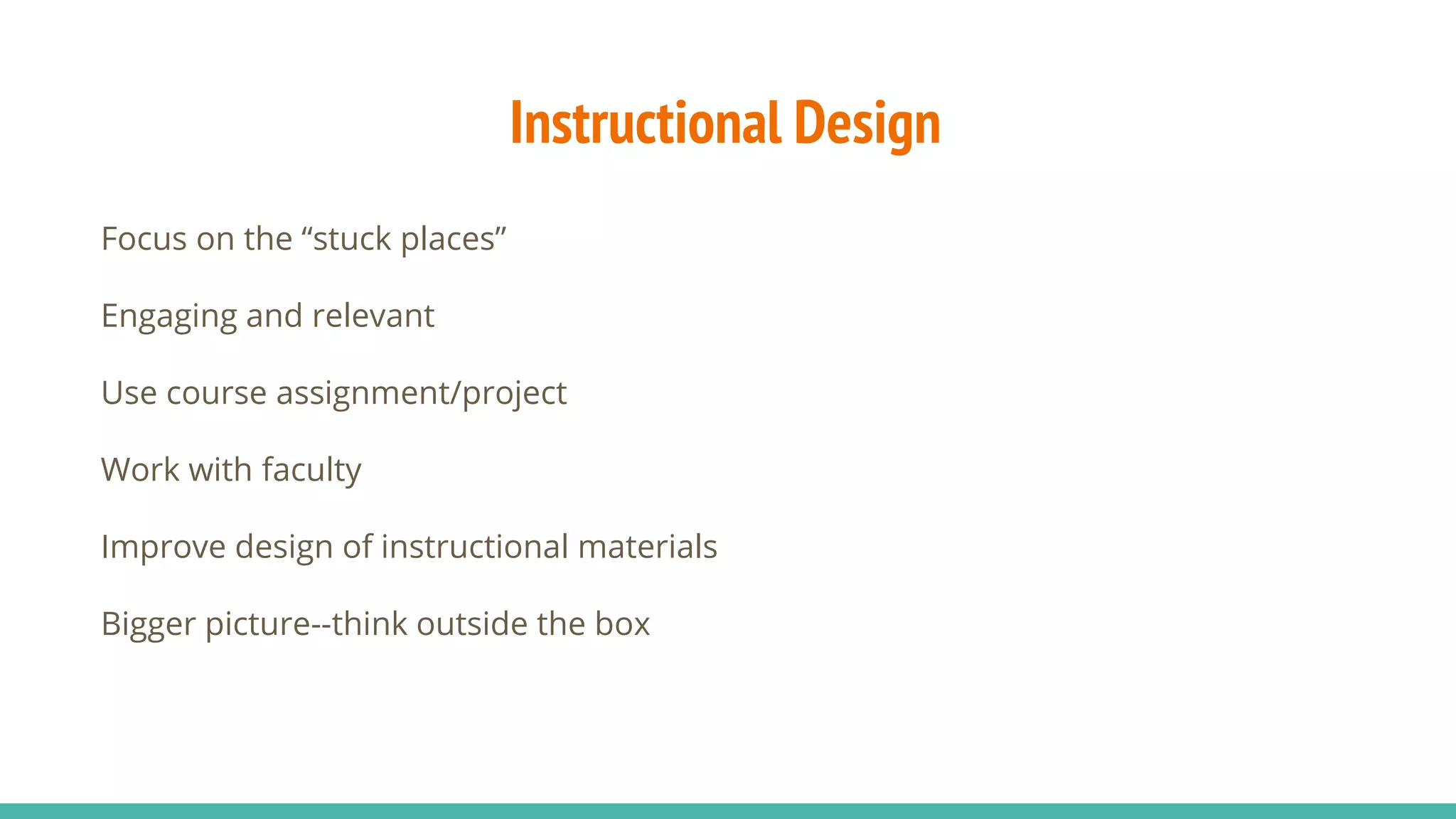 Instructional Design

Focus on the “stuck places”

Engaging and relevant

Use course assignment/project

Work with faculty

Improve design of instructional materials

Bigger picture--think outside the box